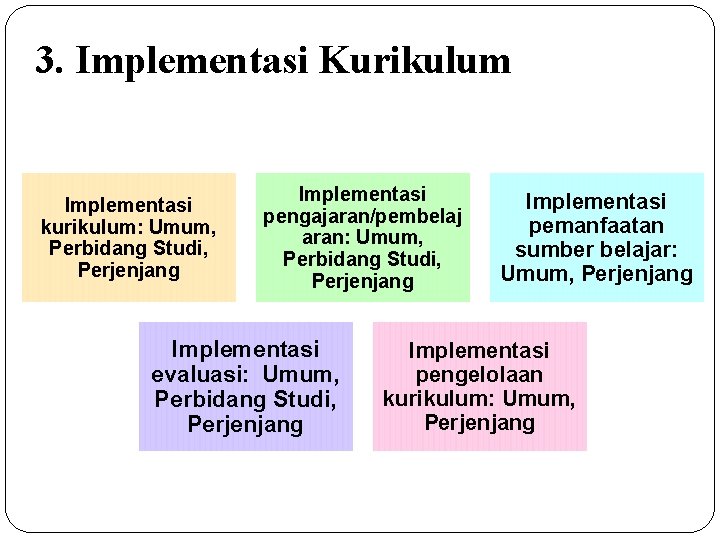 3. Implementasi Kurikulum

Implementasi kurikulum: Umum, Perbidang Studi, Perjenjang

Implementasi pengajaran/pembelajaran: Umum, Perbidang Studi, Perjenjang

Implementasi pemanfaatan sumber belajar: Umum, Perjenjang

Implementasi evaluasi: Umum, Perbidang Studi, Perjenjang

Implementasi pengelolaan kurikulum: Umum, Perjenjang